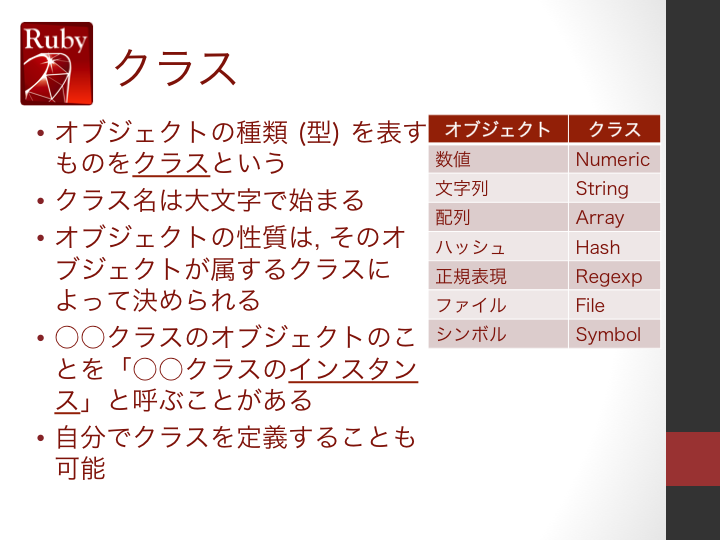 Ruby

クラス

• オブジェクトの種類 (型) を表すものをクラスという
• クラス名は大文字で始まる
• オブジェクトの性質は, そのオブジェクトが属するクラスによって決められる
• ○○クラスのオブジェクトのことを「○○クラスのインスタンス」と呼ぶことがある
• 自分でクラスを定義することも可能

| オブジェクト | クラス |
|---|---|
| 数値 | Numeric |
| 文字列 | String |
| 配列 | Array |
| ハッシュ | Hash |
| 正規表現 | Regexp |
| ファイル | File |
| シンボル | Symbol |